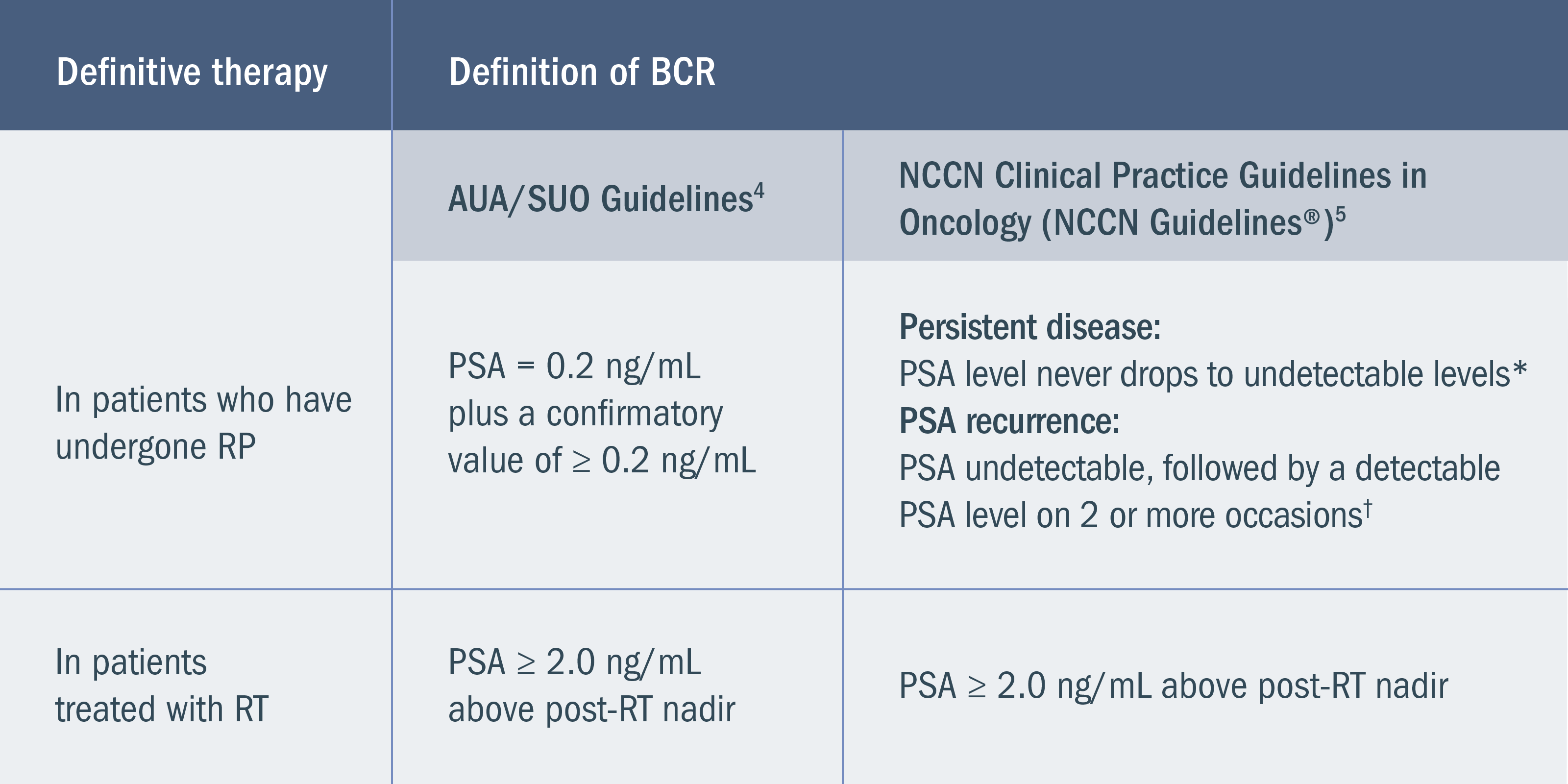 | Definitive therapy | Definition of BCR | |
|---|---|---|
| | AUA/SUO Guidelines$^4$ | NCCN Clinical Practice Guidelines in Oncology (NCCN Guidelines®)$^5$ |
| In patients who have undergone RP | PSA = 0.2 ng/mL plus a confirmatory value of ≥ 0.2 ng/mL | **Persistent disease:** PSA level never drops to undetectable levels* **PSA recurrence:** PSA undetectable, followed by a detectable PSA level on 2 or more occasions$^†$ |
| In patients treated with RT | PSA ≥ 2.0 ng/mL above post-RT nadir | PSA ≥ 2.0 ng/mL above post-RT nadir |